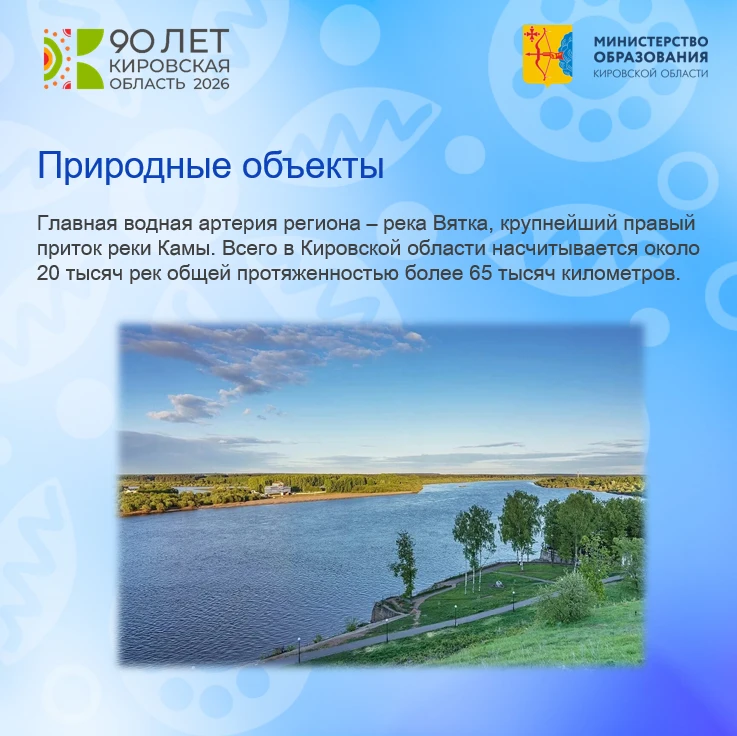 90 ЛЕТ КИРОВСКАЯ ОБЛАСТЬ 2026

МИНИСТЕРСТВО ОБРАЗОВАНИЯ КИРОВСКОЙ ОБЛАСТИ

Природные объекты

Главная водная артерия региона – река Вятка, крупнейший правый приток реки Камы. Всего в Кировской области насчитывается около 20 тысяч рек общей протяженностью более 65 тысяч километров.